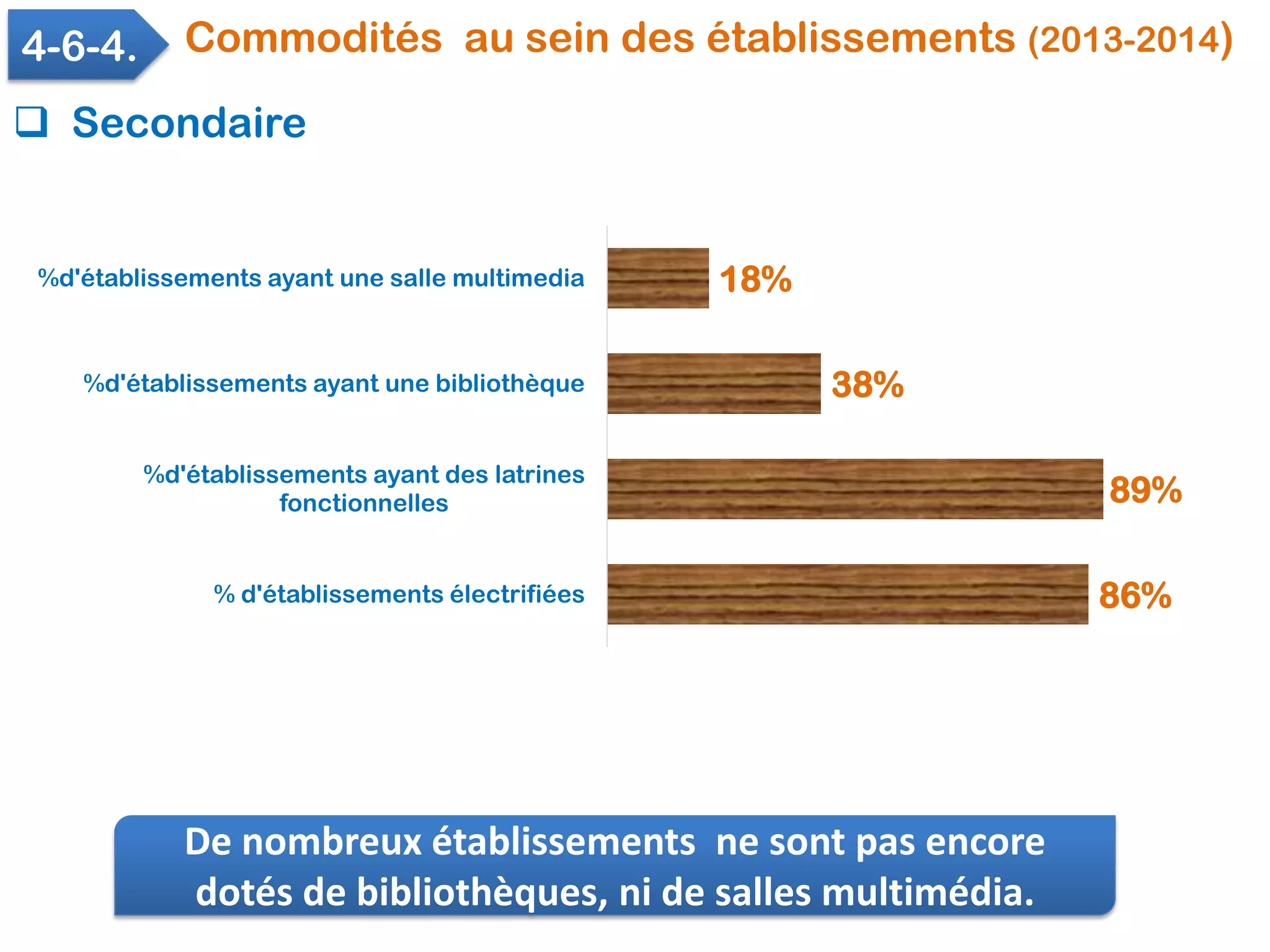 4-6-4. Commodités au sein des établissements (2013-2014)

❑ Secondaire

%d'établissements ayant une salle multimedia 18%

%d'établissements ayant une bibliothèque 38%

%d'établissements ayant des latrines fonctionnelles 89%

% d'établissements électrifiées 86%

De nombreux établissements ne sont pas encore dotés de bibliothèques, ni de salles multimédia.